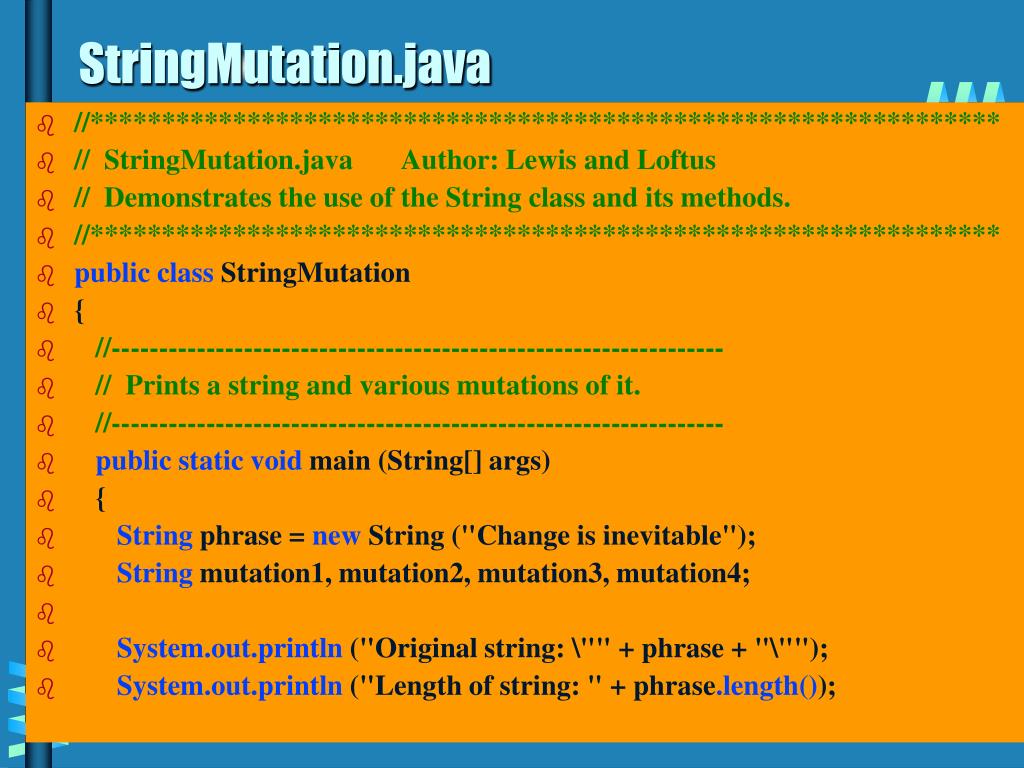 StringMutation.java

//********************************************************************
// StringMutation.java Author: Lewis and Loftus
// Demonstrates the use of the String class and its methods.
//********************************************************************
public class StringMutation
{
//-----------------------------------------------------------------
// Prints a string and various mutations of it.
//-----------------------------------------------------------------
public static void main (String[] args)
{
String phrase = new String ("Change is inevitable");
String mutation1, mutation2, mutation3, mutation4;

System.out.println ("Original string: \"" + phrase + "\"");
System.out.println ("Length of string: " + phrase.length());